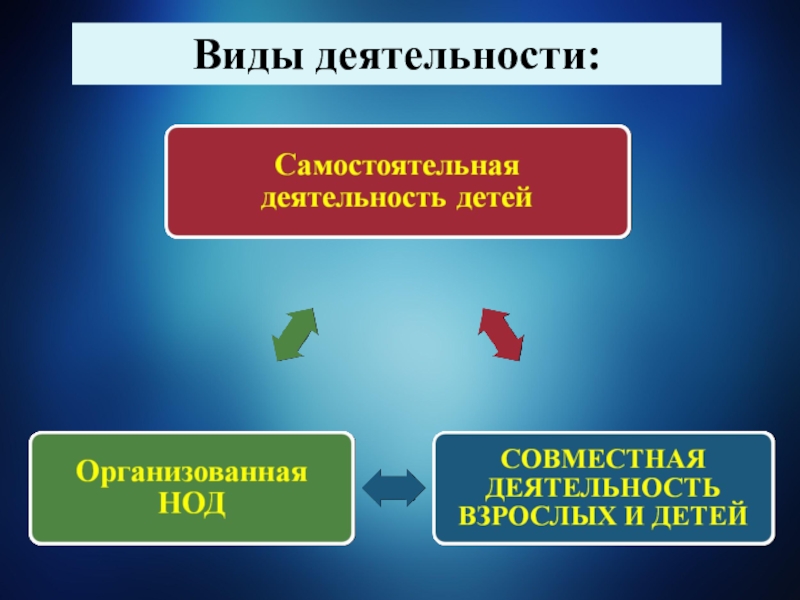 Виды деятельности:

Самостоятельная деятельность детей

Организованная НОД

СОВМЕСТНАЯ ДЕЯТЕЛЬНОСТЬ ВЗРОСЛЫХ И ДЕТЕЙ